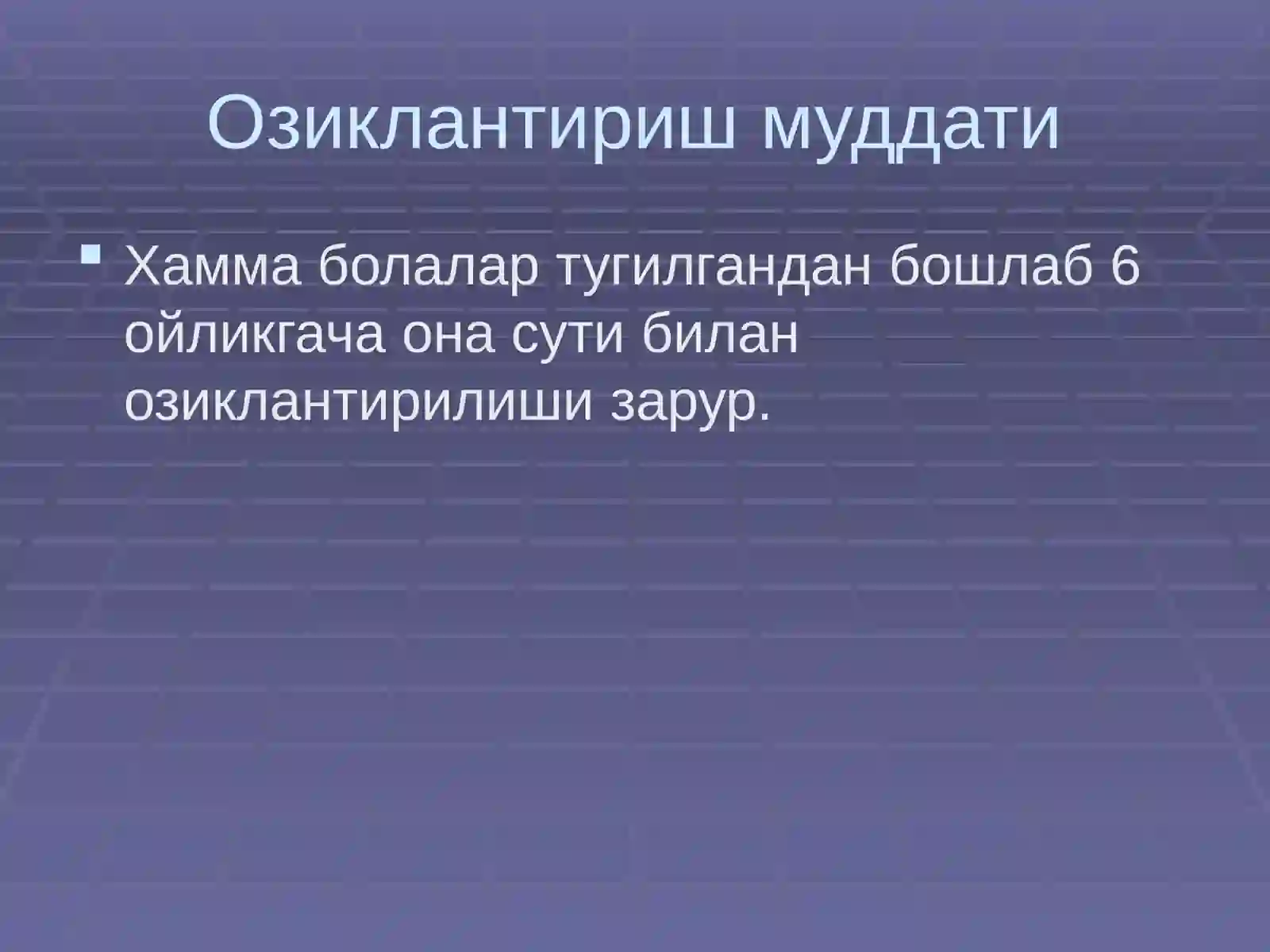 Озиклантириш муддати

Хамма болалар тугилгандан бошлаб 6 ойликгача она сути билан озиклантирилиши зарур.